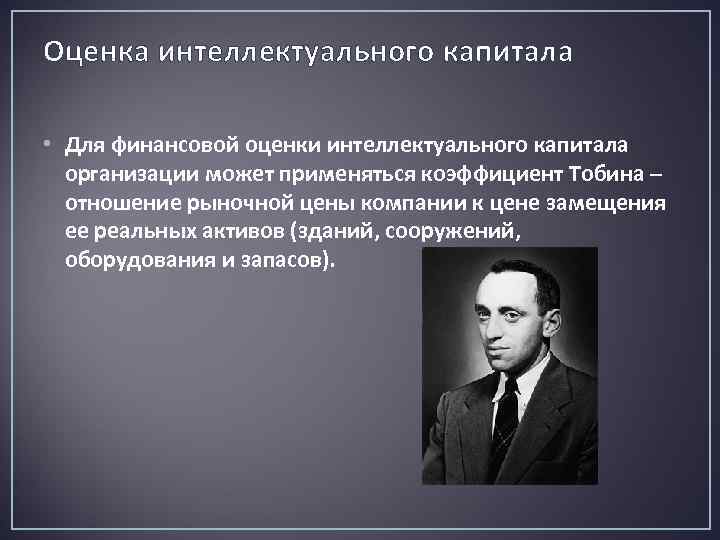 Оценка интеллектуального капитала

• Для финансовой оценки интеллектуального капитала организации может применяться коэффициент Тобина – отношение рыночной цены компании к цене замещения ее реальных активов (зданий, сооружений, оборудования и запасов).